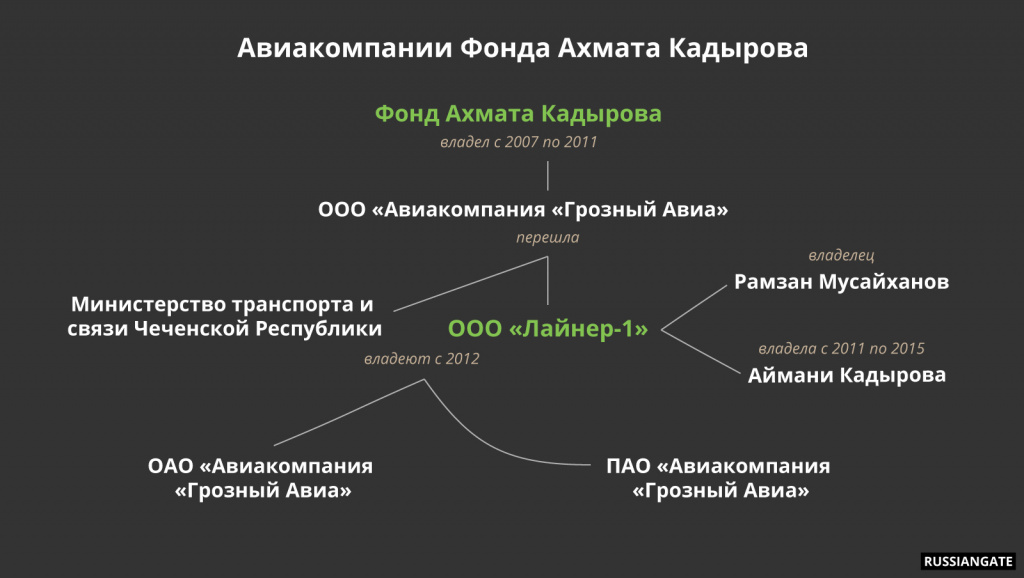 Авиакомпании Фонда Ахмата Кадырова

Фонд Ахмата Кадырова

владел с 2007 по 2011

ООО «Авиакомпания «Грозный Авиа»

перешла

Министерство транспорта и связи Чеченской Республики

ООО «Лайнер-1»

владелец

Рамзан Мусайханов

владела с 2011 по 2015

Аймани Кадырова

владеют с 2012

ОАО «Авиакомпания «Грозный Авиа»

ПАО «Авиакомпания «Грозный Авиа»

RUSSIANGATE